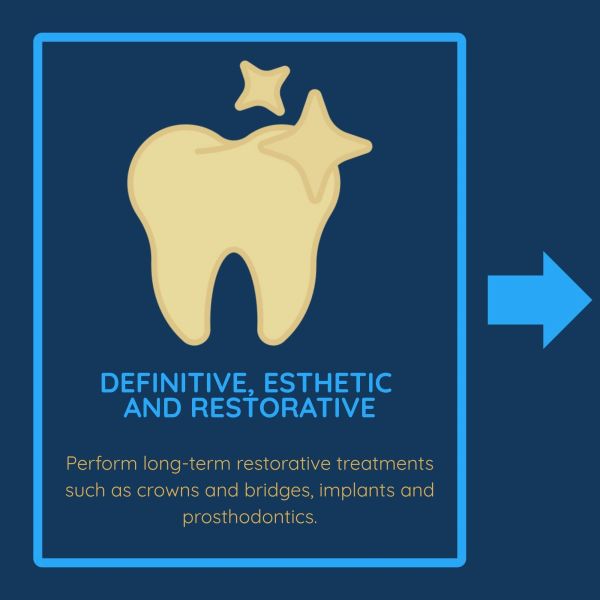 DEFINITIVE, ESTHETIC AND RESTORATIVE

Perform long-term restorative treatments such as crowns and bridges, implants and prosthodontics.